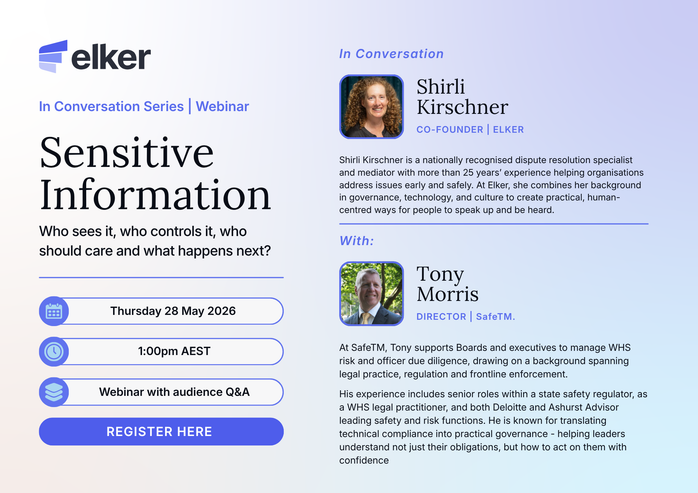 elker

In Conversation Series | Webinar

Sensitive Information

Who sees it, who controls it, who should care and what happens next?

Thursday 28 May 2026

1:00pm AEST

Webinar with audience Q&A

REGISTER HERE

In Conversation

Shirli Kirschner

CO-FOUNDER | ELKER

Shirli Kirschner is a nationally recognised dispute resolution specialist and mediator with more than 25 years' experience helping organisations address issues early and safely. At Elker, she combines her background in governance, technology, and culture to create practical, human-centred ways for people to speak up and be heard.

With:

Tony Morris

DIRECTOR | SafeTM.

At SafeTM, Tony supports Boards and executives to manage WHS risk and officer due diligence, drawing on a background spanning legal practice, regulation and frontline enforcement.

His experience includes senior roles within a state safety regulator, as a WHS legal practitioner, and both Deloitte and Ashurst Advisor leading safety and risk functions. He is known for translating technical compliance into practical governance - helping leaders understand not just their obligations, but how to act on them with confidence